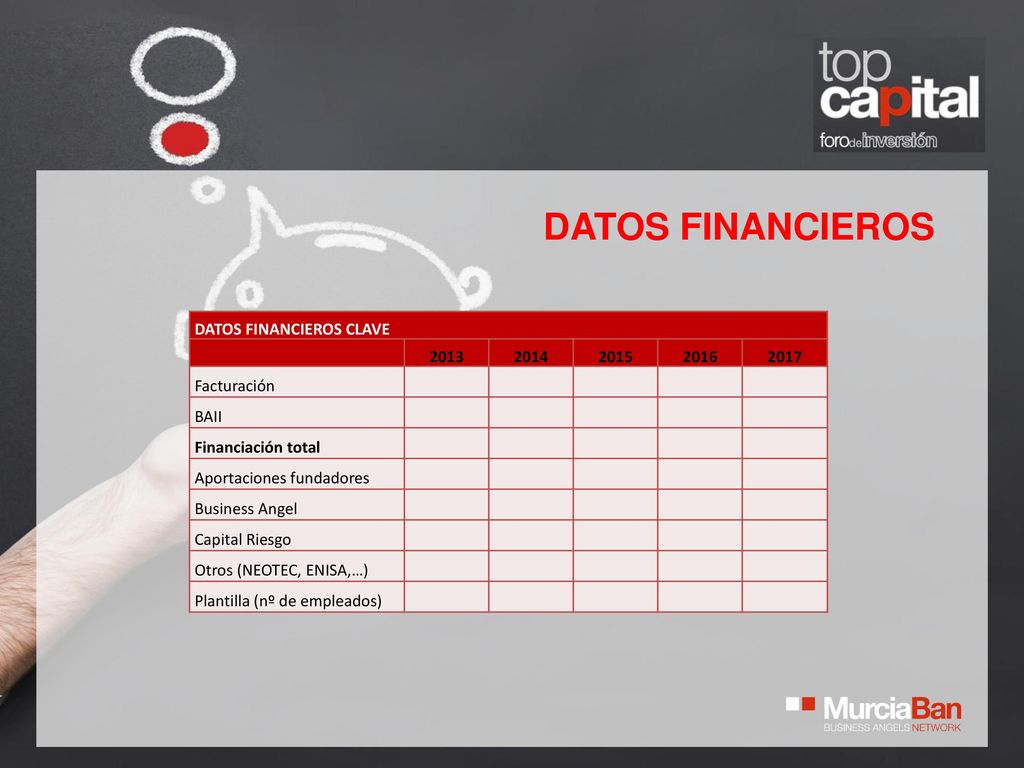 top capital
foro de inversión

DATOS FINANCIEROS

| DATOS FINANCIEROS CLAVE | | | | | |
|---|---|---|---|---|---|
| | 2013 | 2014 | 2015 | 2016 | 2017 |
| Facturación | | | | | |
| BAII | | | | | |
| Financiación total | | | | | |
| Aportaciones fundadores | | | | | |
| Business Angel | | | | | |
| Capital Riesgo | | | | | |
| Otros (NEOTEC, ENISA,…) | | | | | |
| Plantilla (nº de empleados) | | | | | |

MurciaBan
BUSINESS ANGELS NETWORK